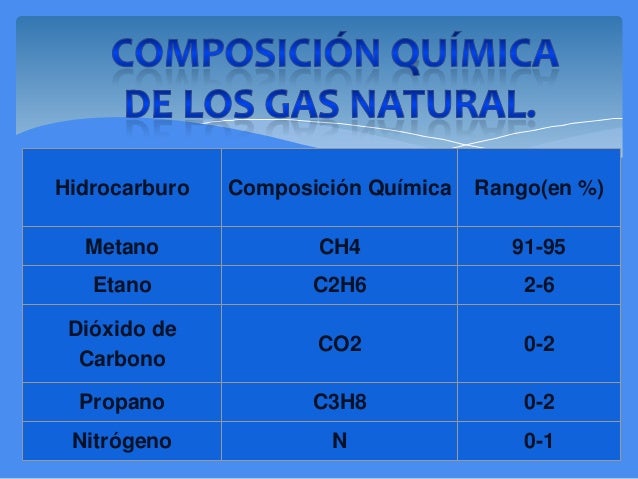 COMPOSICIÓN QUÍMICA DE LOS GAS NATURAL.

| Hidrocarburo | Composición Química | Rango(en %) |
|---|---|---|
| Metano | CH4 | 91-95 |
| Etano | C2H6 | 2-6 |
| Dióxido de Carbono | CO2 | 0-2 |
| Propano | C3H8 | 0-2 |
| Nitrógeno | N | 0-1 |